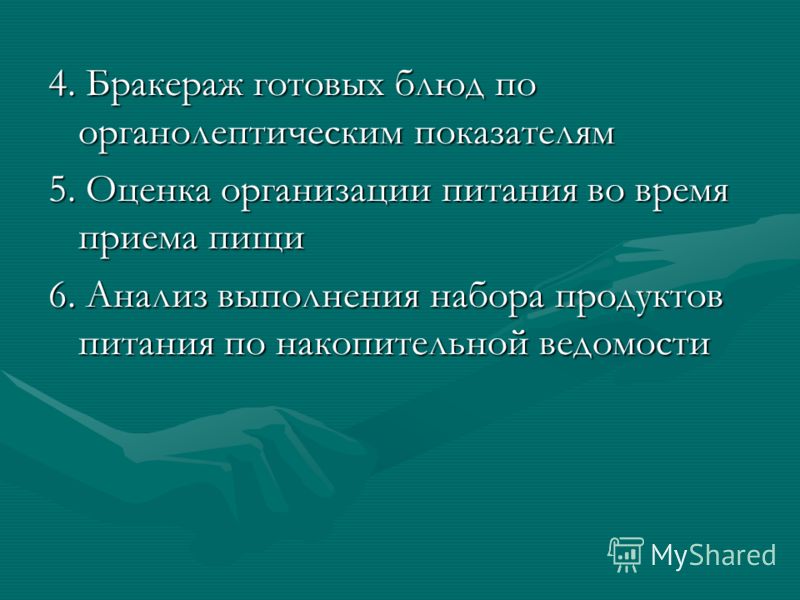 4. Бракераж готовых блюд по органолептическим показателям

5. Оценка организации питания во время приема пищи

6. Анализ выполнения набора продуктов питания по накопительной ведомости

MyShared